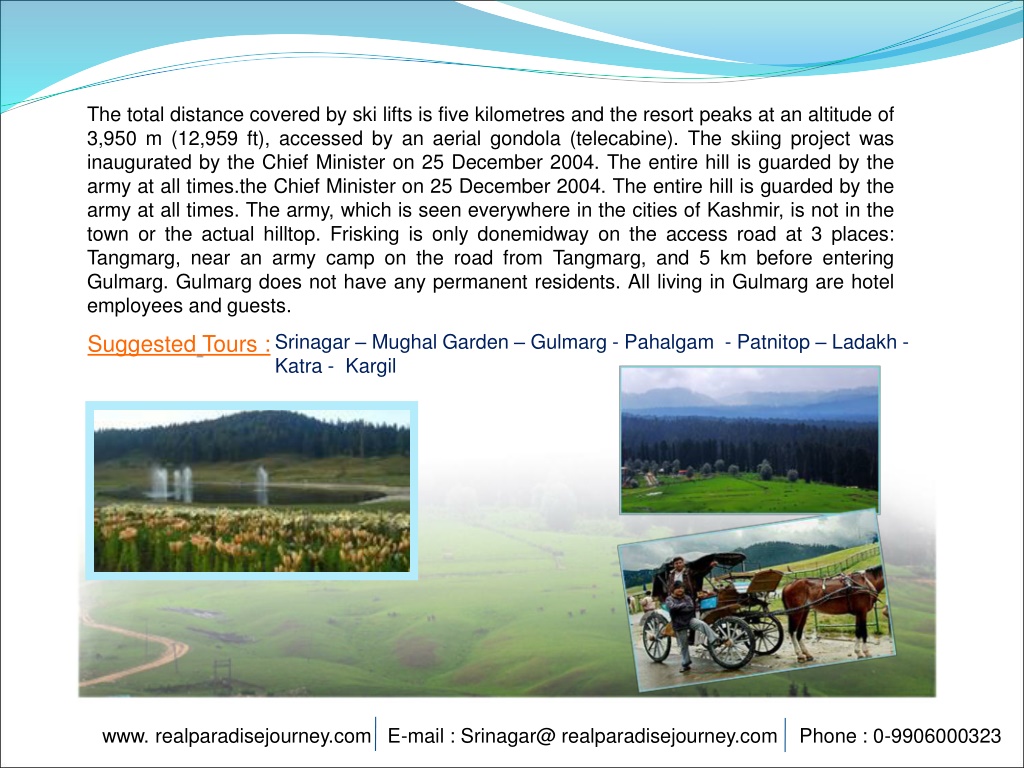 The total distance covered by ski lifts is five kilometres and the resort peaks at an altitude of 3,950 m (12,959 ft), accessed by an aerial gondola (telecabine). The skiing project was inaugurated by the Chief Minister on 25 December 2004. The entire hill is guarded by the army at all times.the Chief Minister on 25 December 2004. The entire hill is guarded by the army at all times. The army, which is seen everywhere in the cities of Kashmir, is not in the town or the actual hilltop. Frisking is only donemidway on the access road at 3 places: Tangmarg, near an army camp on the road from Tangmarg, and 5 km before entering Gulmarg. Gulmarg does not have any permanent residents. All living in Gulmarg are hotel employees and guests.

Suggested Tours : Srinagar – Mughal Garden – Gulmarg - Pahalgam - Patnitop – Ladakh - Katra - Kargil

www. realparadisejourney.com E-mail : Srinagar@ realparadisejourney.com Phone : 0-9906000323